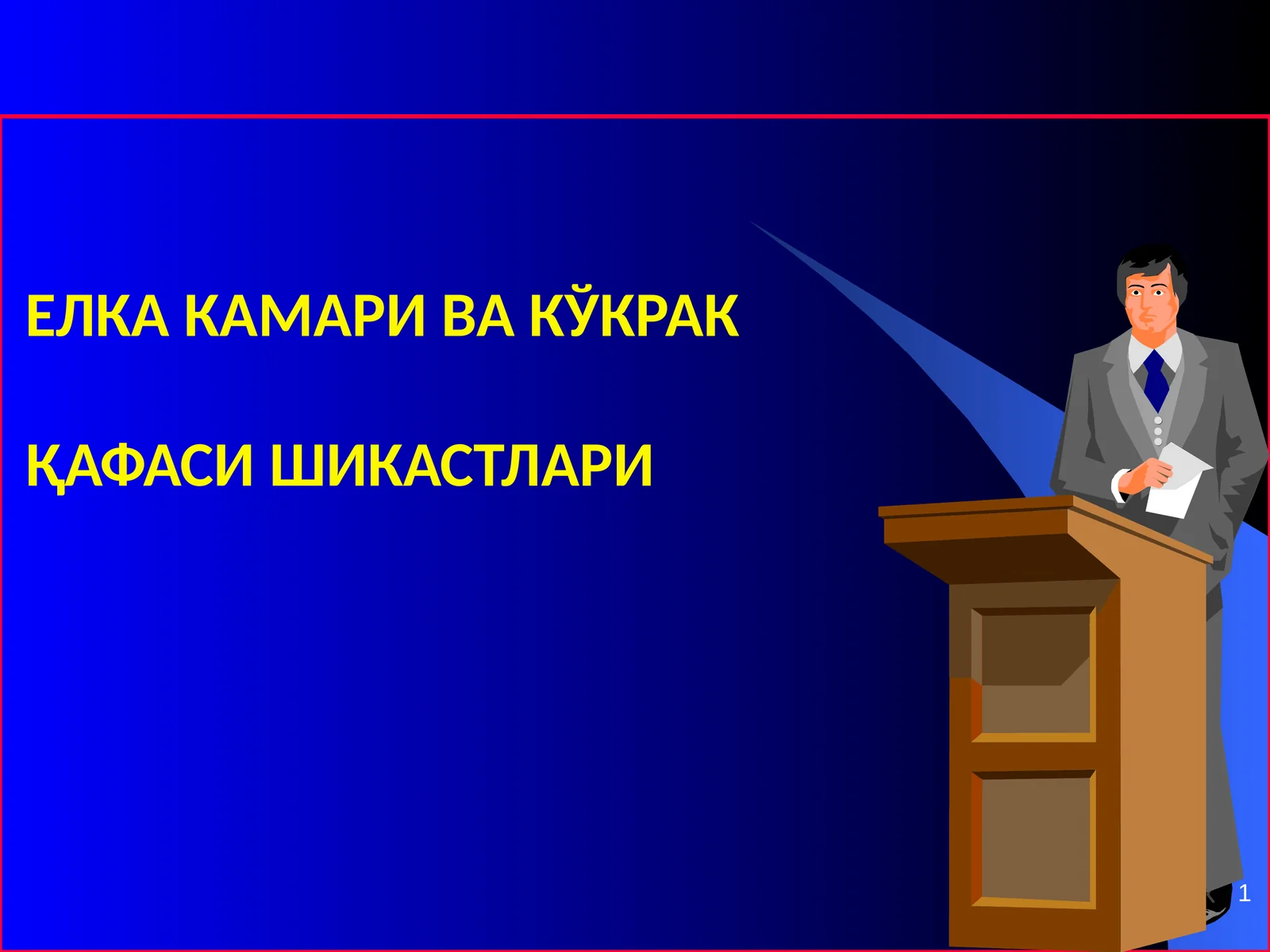 ЕЛКА КАМАРИ ВА КЎКРАК

ҚАФАСИ ШИКАСТЛАРИ

1